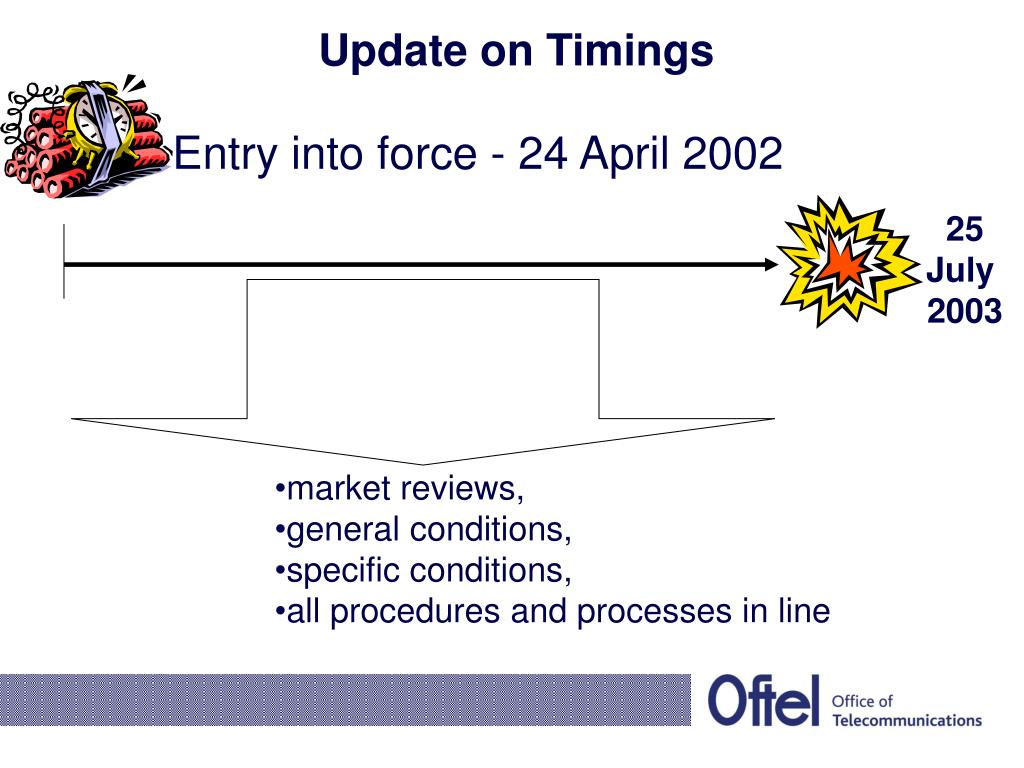 Update on Timings

Entry into force - 24 April 2002

25 July 2003

•market reviews,
•general conditions,
•specific conditions,
•all procedures and processes in line

Oftel Office of Telecommunications